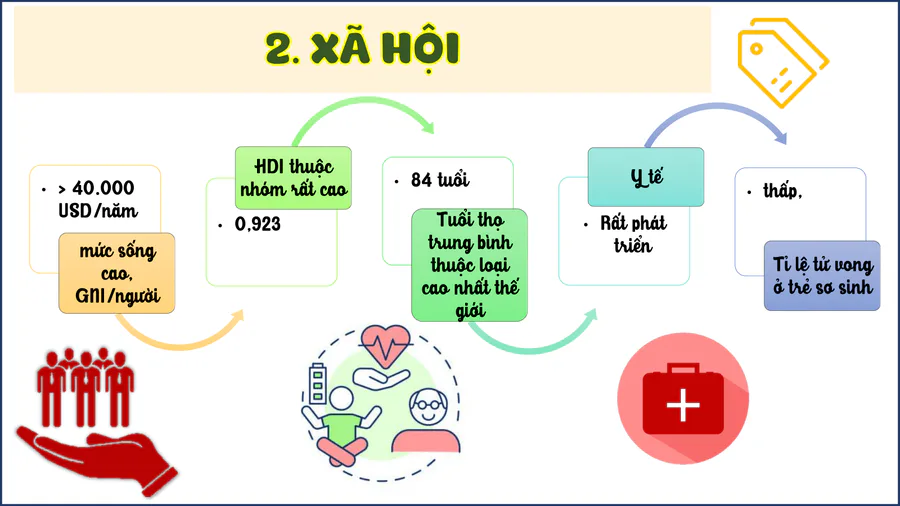 2. XÃ HỘI

• > 40.000 USD/năm

mức sống cao, GNI/người

HDI thuộc nhóm rất cao

• 0,923

• 84 tuổi

Tuổi thọ trung bình thuộc loại cao nhất thế giới

Y tế

• Rất phát triển

• thấp,

Tỉ lệ tử vong ở trẻ sơ sinh